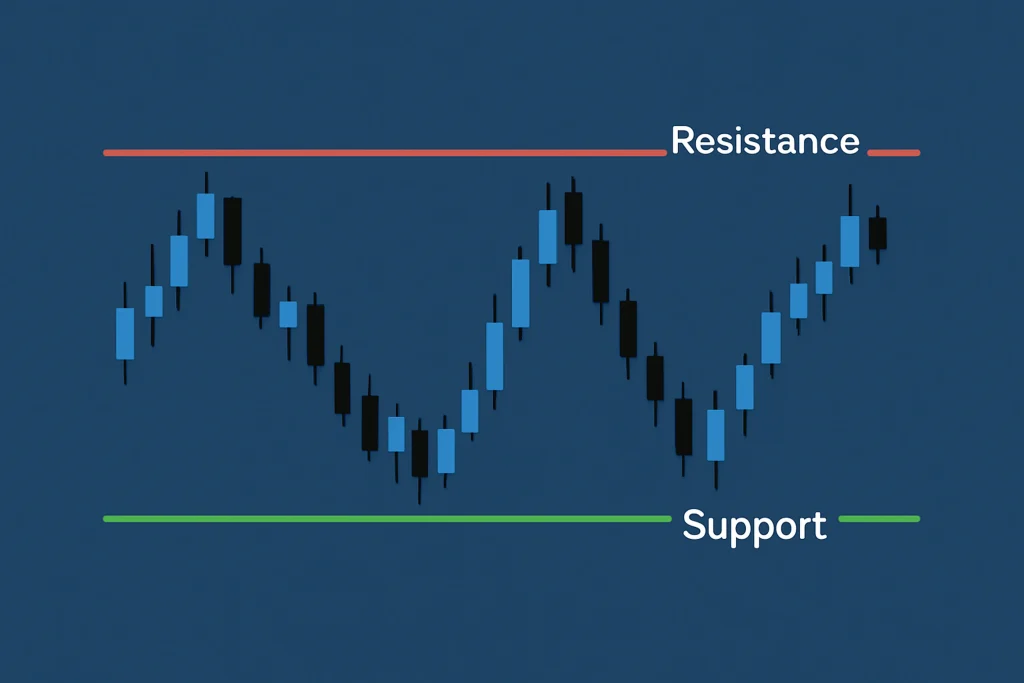 Resistance

Support